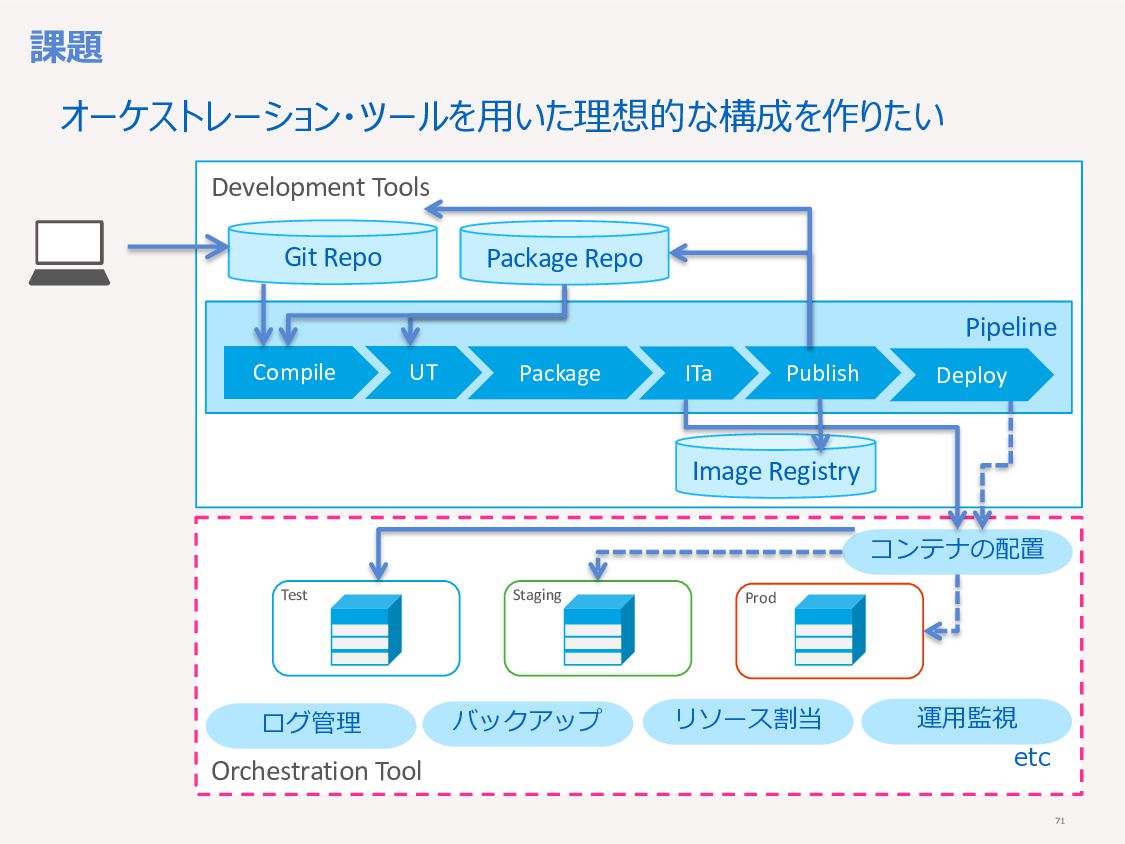 課題

オーケストレーション・ツールを用いた理想的な構成を作りたい

Development Tools

Git Repo

Package Repo

Pipeline

Compile

UT

Package

ITa

Publish

Deploy

Image Registry

コンテナの配置

Test

Staging

Prod

ログ管理

バックアップ

リソース割当

運用監視

etc

Orchestration Tool

71